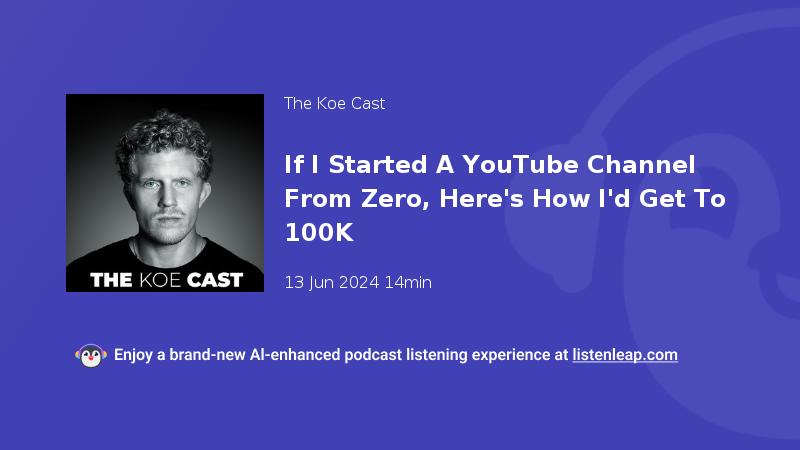 THE KOE CAST

The Koe Cast

If I Started A YouTube Channel From Zero, Here's How I'd Get To 100K

13 Jun 2024 14min

Enjoy a brand-new AI-enhanced podcast listening experience at listenleap.com